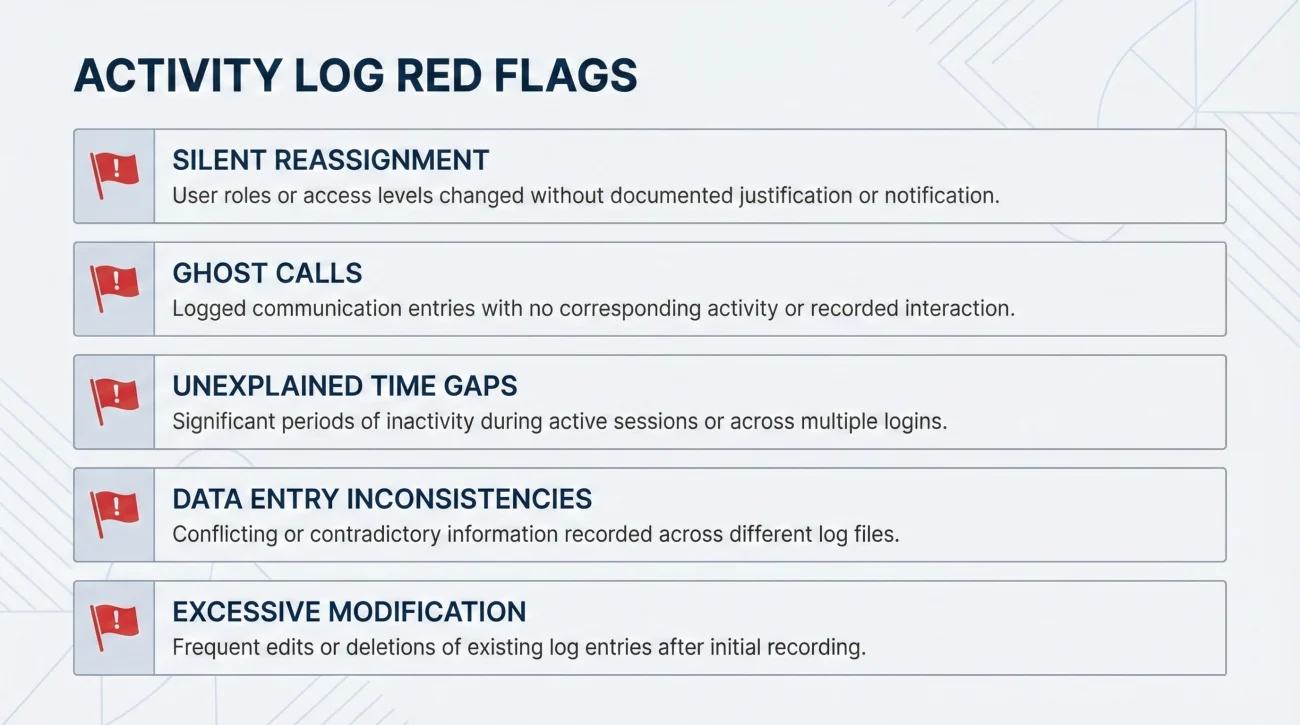 ACTIVITY LOG RED FLAGS

SILENT REASSIGNMENT
User roles or access levels changed without documented justification or notification.

GHOST CALLS
Logged communication entries with no corresponding activity or recorded interaction.

UNEXPLAINED TIME GAPS
Significant periods of inactivity during active sessions or across multiple logins.

DATA ENTRY INCONSISTENCIES
Conflicting or contradictory information recorded across different log files.

EXCESSIVE MODIFICATION
Frequent edits or deletions of existing log entries after initial recording.